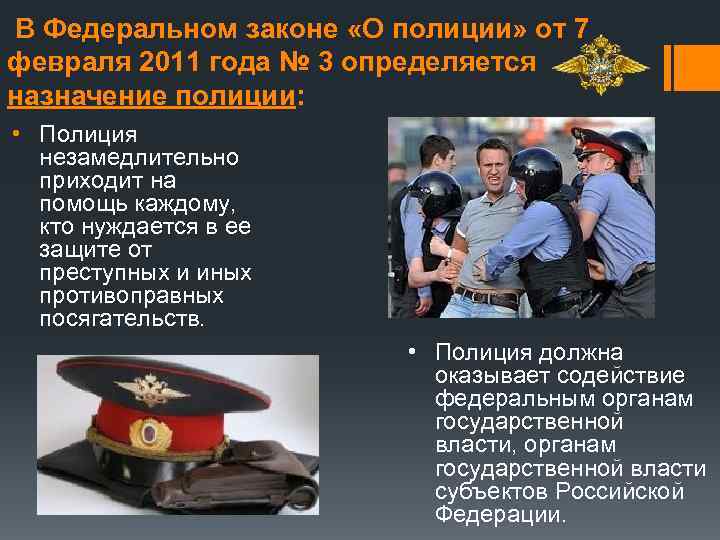 В Федеральном законе «О полиции» от 7 февраля 2011 года № 3 определяется назначение полиции:

• Полиция незамедлительно приходит на помощь каждому, кто нуждается в ее защите от преступных и иных противоправных посягательств.

• Полиция должна оказывает содействие федеральным органам государственной власти, органам государственной власти субъектов Российской Федерации.